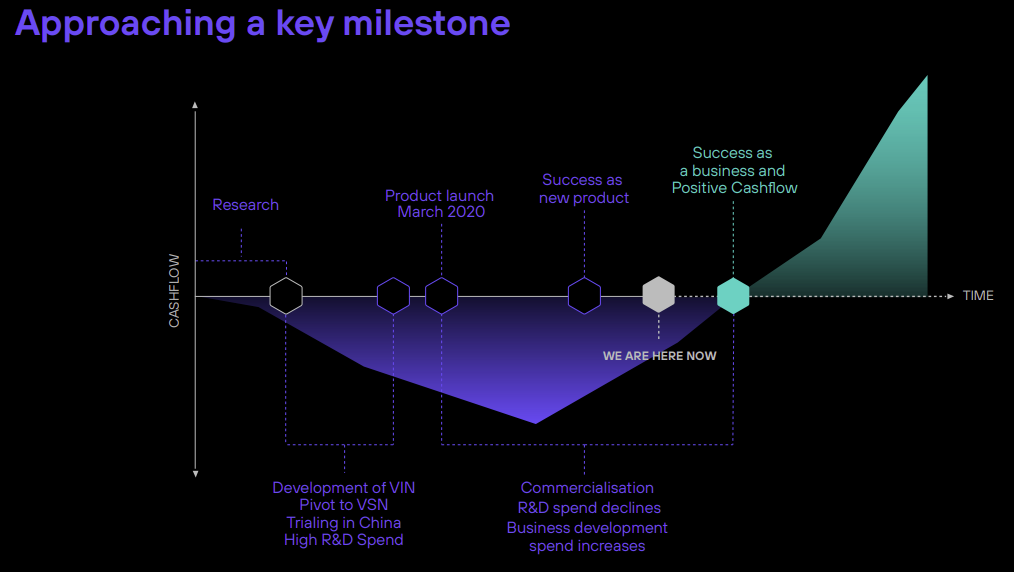 Approaching a key milestone

CASHFLOW

TIME

Research

Product launch
March 2020

Success as
new product

Success as
a business and
Positive Cashflow

WE ARE HERE NOW

Development of VIN
Pivot to VSN
Trialing in China
High R&D Spend

Commercialisation
R&D spend declines
Business development
spend increases